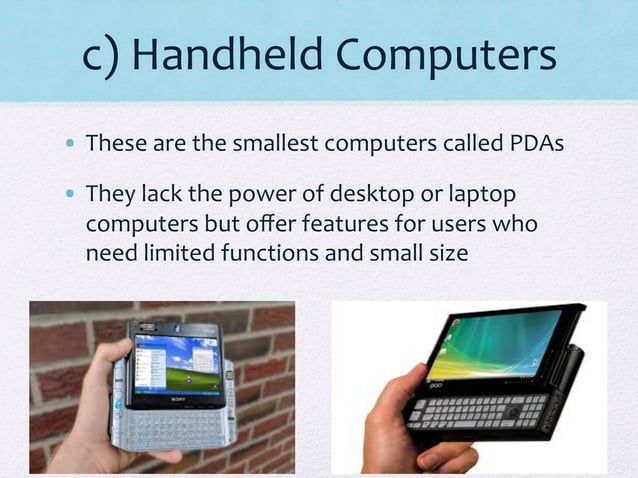 c) Handheld Computers

• These are the smallest computers called PDAs

• They lack the power of desktop or laptop computers but offer features for users who need limited functions and small size

SONY